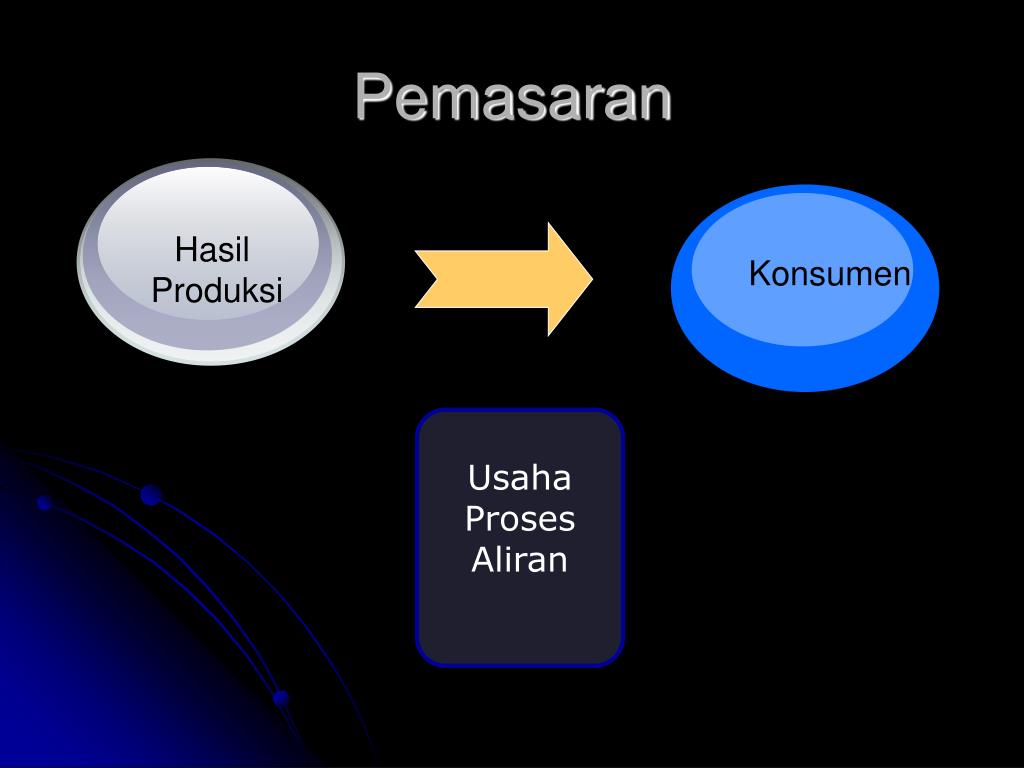 Pemasaran

Hasil Produksi

Konsumen

Usaha
Proses
Aliran